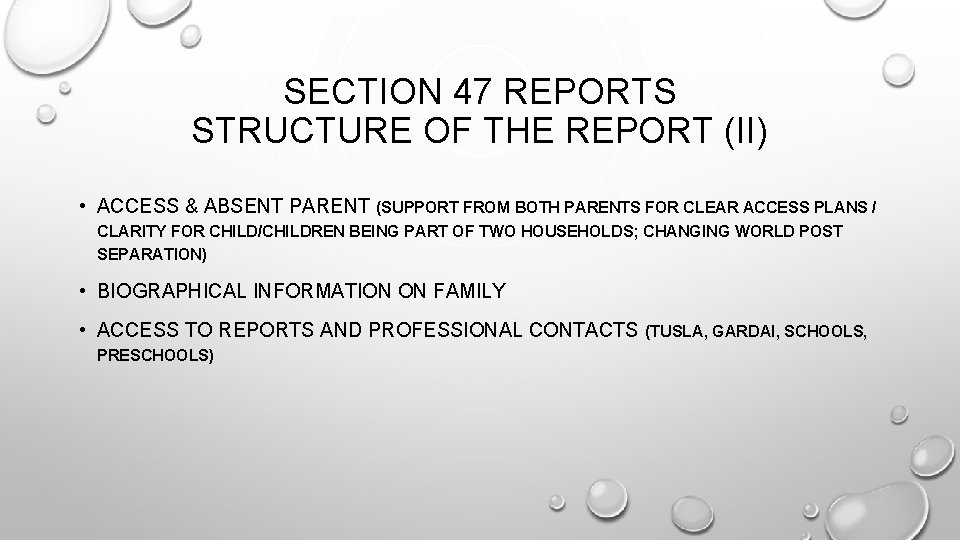 SECTION 47 REPORTS
STRUCTURE OF THE REPORT (II)

• ACCESS & ABSENT PARENT (SUPPORT FROM BOTH PARENTS FOR CLEAR ACCESS PLANS / CLARITY FOR CHILD/CHILDREN BEING PART OF TWO HOUSEHOLDS; CHANGING WORLD POST SEPARATION)

• BIOGRAPHICAL INFORMATION ON FAMILY

• ACCESS TO REPORTS AND PROFESSIONAL CONTACTS (TUSLA, GARDAI, SCHOOLS, PRESCHOOLS)